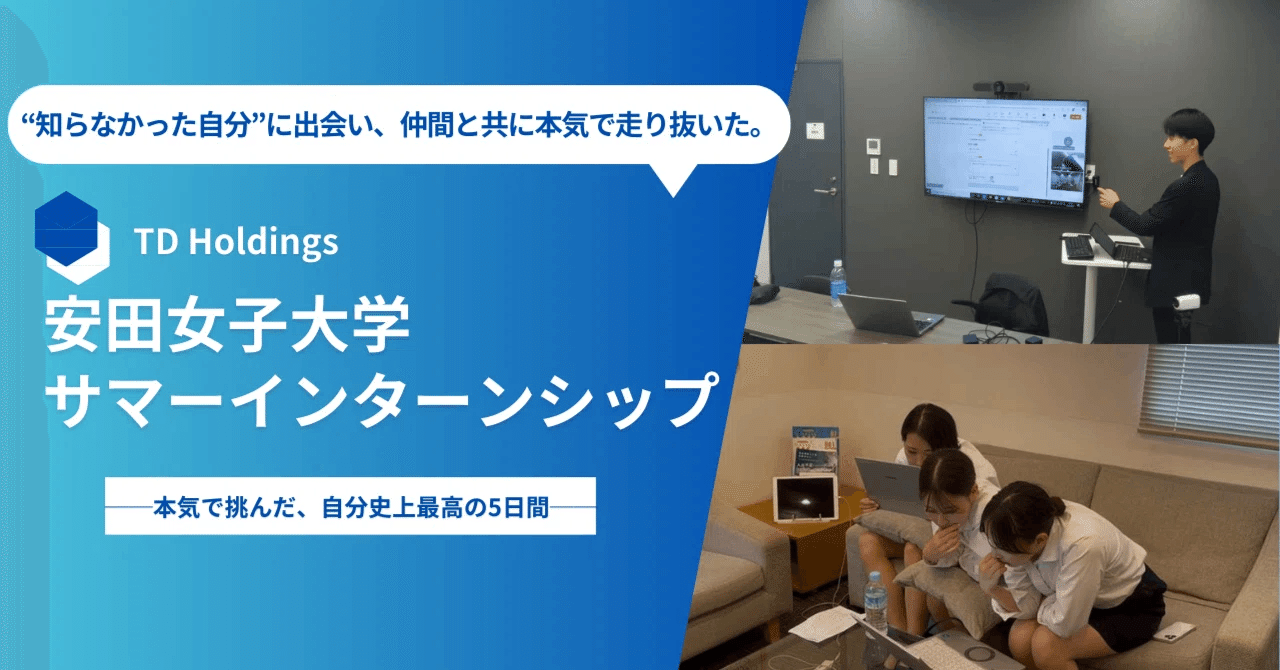 “知らなかった自分”に出会い、仲間と共に本気で走り抜いた。

TD Holdings

安田女子大学
サマーインターンシップ

本気で挑んだ、自分史上最高の5日間